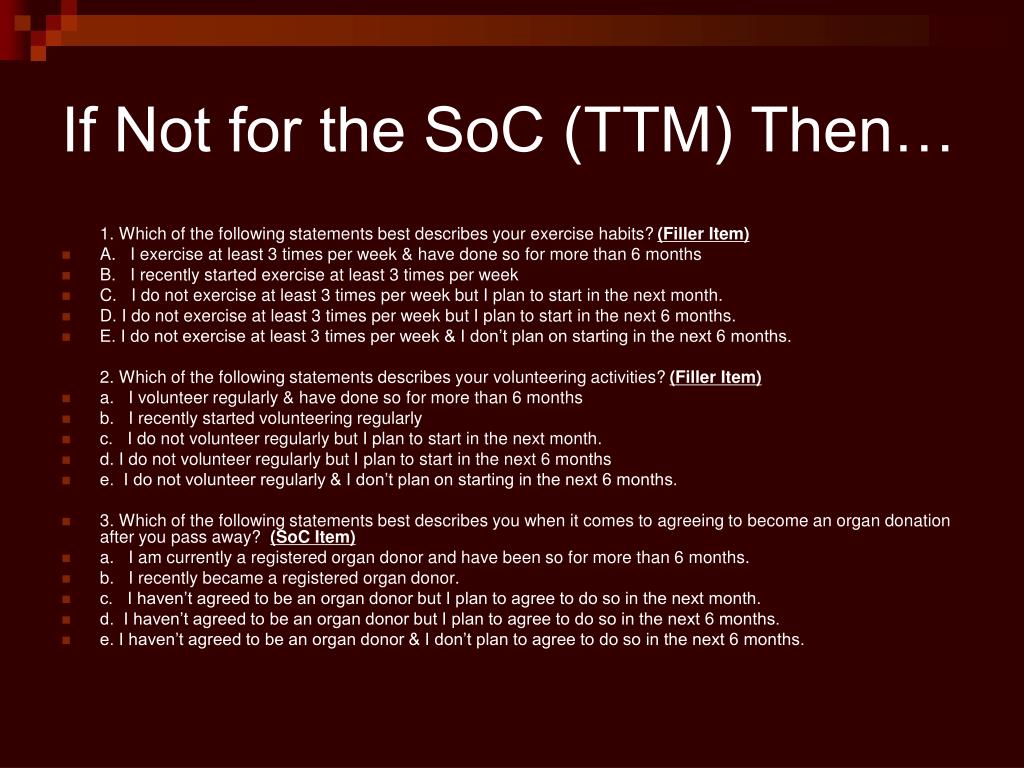 If Not for the SoC (TTM) Then…

1. Which of the following statements best describes your exercise habits? (Filler Item)
A. I exercise at least 3 times per week & have done so for more than 6 months
B. I recently started exercise at least 3 times per week
C. I do not exercise at least 3 times per week but I plan to start in the next month.
D. I do not exercise at least 3 times per week but I plan to start in the next 6 months.
E. I do not exercise at least 3 times per week & I don’t plan on starting in the next 6 months.

2. Which of the following statements describes your volunteering activities? (Filler Item)
a. I volunteer regularly & have done so for more than 6 months
b. I recently started volunteering regularly
c. I do not volunteer regularly but I plan to start in the next month.
d. I do not volunteer regularly but I plan to start in the next 6 months
e. I do not volunteer regularly & I don’t plan on starting in the next 6 months.

3. Which of the following statements best describes you when it comes to agreeing to become an organ donation after you pass away? (SoC Item)
a. I am currently a registered organ donor and have been so for more than 6 months.
b. I recently became a registered organ donor.
c. I haven’t agreed to be an organ donor but I plan to agree to do so in the next month.
d. I haven’t agreed to be an organ donor but I plan to agree to do so in the next 6 months.
e. I haven’t agreed to be an organ donor & I don’t plan to agree to do so in the next 6 months.